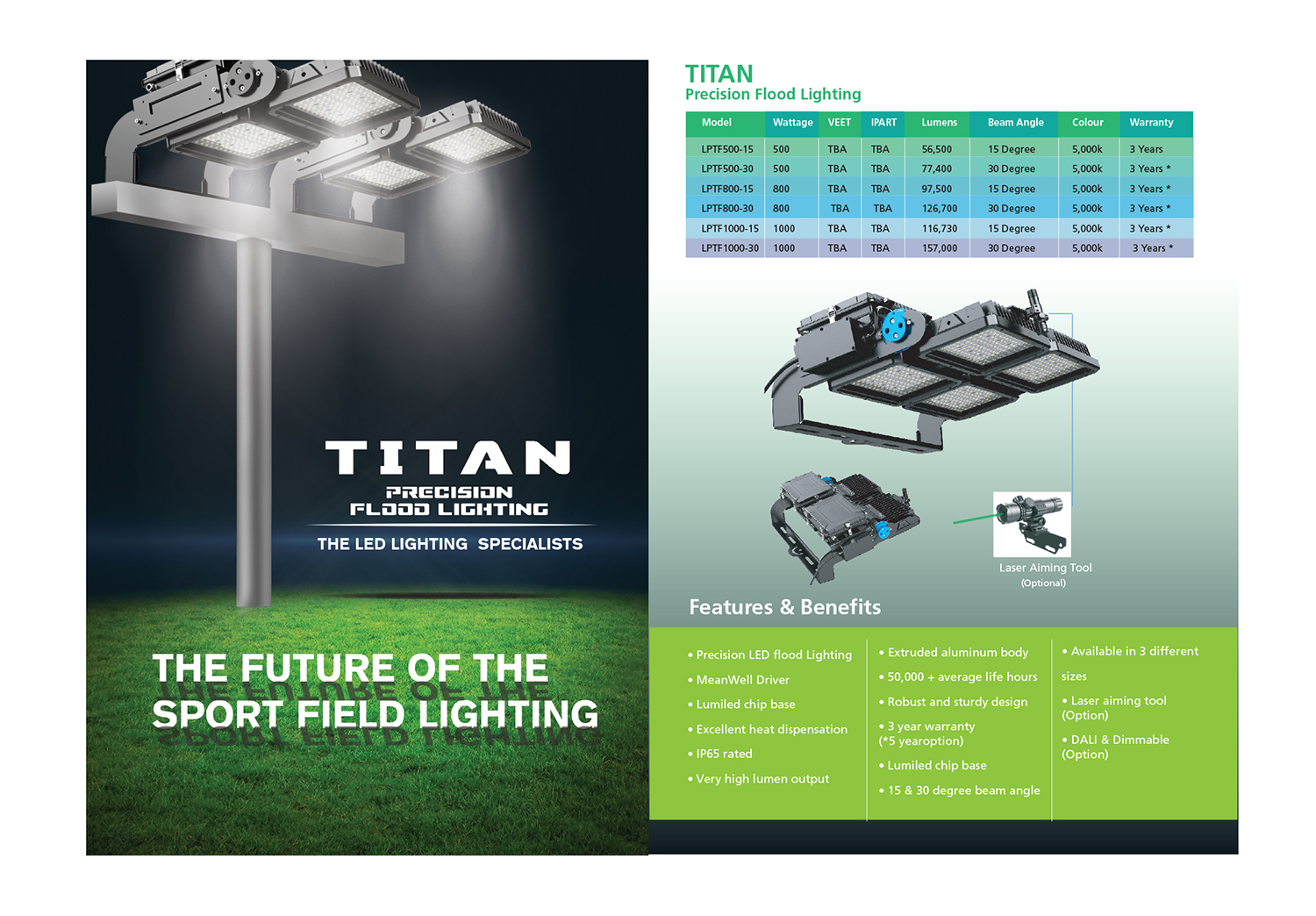 TITAN
PRECISION
FLOOD LIGHTING
THE LED LIGHTING SPECIALISTS

THE FUTURE OF THE SPORT FIELD LIGHTING

TITAN
Precision Flood Lighting

| Model | Wattage | VEET | IPART | Lumens | Beam Angle | Colour | Warranty |
|---|---|---|---|---|---|---|---|
| LPTF500-15 | 500 | TBA | TBA | 56,500 | 15 Degree | 5,000k | 3 Years |
| LPTF500-30 | 500 | TBA | TBA | 77,400 | 30 Degree | 5,000k | 3 Years * |
| LPTF800-15 | 800 | TBA | TBA | 97,500 | 15 Degree | 5,000k | 3 Years * |
| LPTF800-30 | 800 | TBA | TBA | 126,700 | 30 Degree | 5,000k | 3 Years * |
| LPTF1000-15 | 1000 | TBA | TBA | 116,730 | 15 Degree | 5,000k | 3 Years * |
| LPTF1000-30 | 1000 | TBA | TBA | 157,000 | 30 Degree | 5,000k | 3 Years * |

Laser Aiming Tool
(Optional)

Features & Benefits

• Precision LED flood Lighting
• MeanWell Driver
• Lumiled chip base
• Excellent heat dispensation
• IP65 rated
• Very high lumen output

• Extruded aluminum body
• 50,000 + average life hours
• Robust and sturdy design
• 3 year warranty (*5 yearoption)
• Lumiled chip base
• 15 & 30 degree beam angle

• Available in 3 different sizes
• Laser aiming tool (Option)
• DALI & Dimmable (Option)